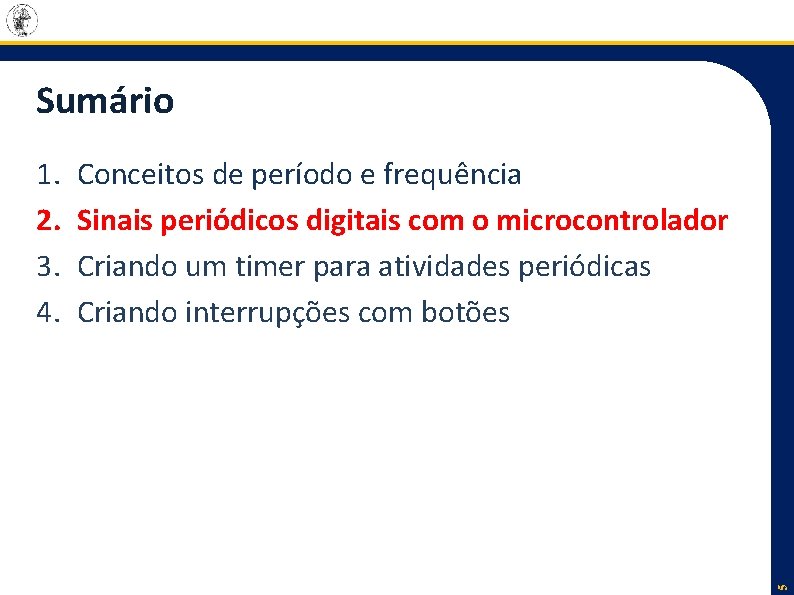 Sumário

1. Conceitos de período e frequência
2. Sinais periódicos digitais com o microcontrolador
3. Criando um timer para atividades periódicas
4. Criando interrupções com botões

5